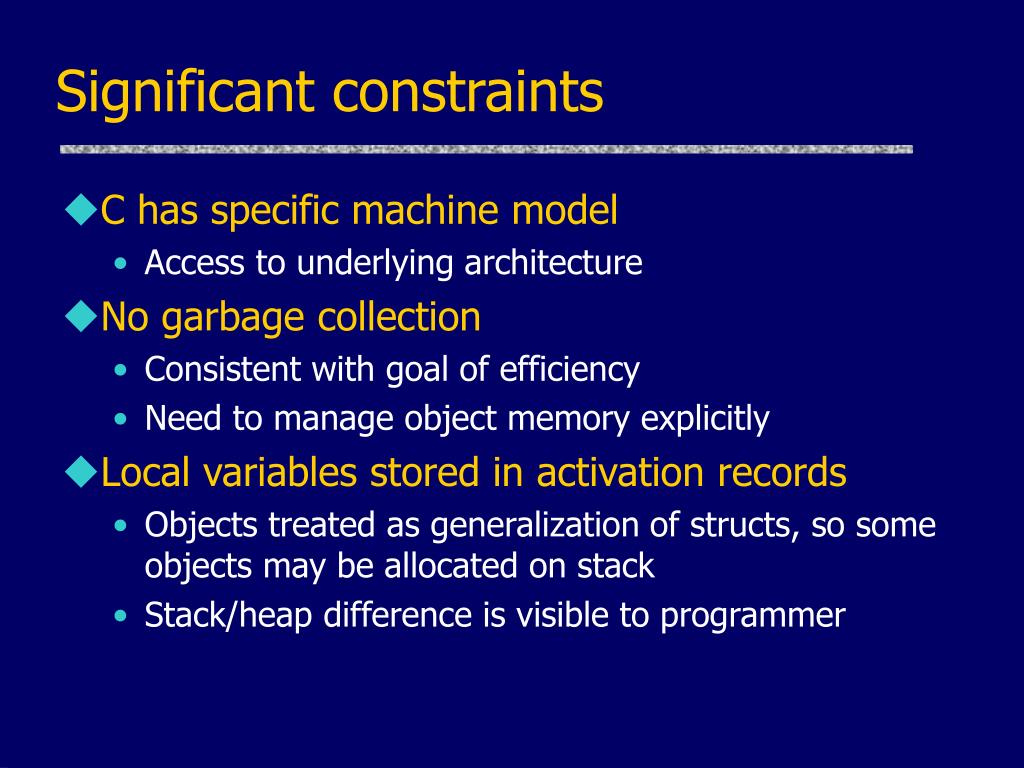 Significant constraints

◆C has specific machine model
• Access to underlying architecture

◆No garbage collection
• Consistent with goal of efficiency
• Need to manage object memory explicitly

◆Local variables stored in activation records
• Objects treated as generalization of structs, so some objects may be allocated on stack
• Stack/heap difference is visible to programmer